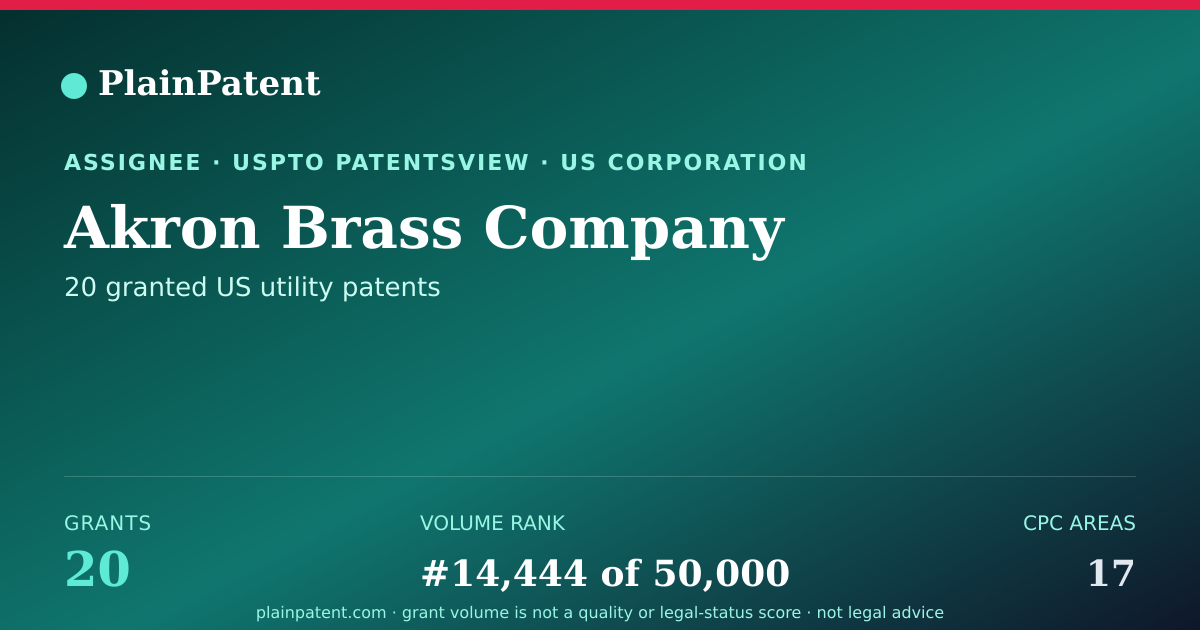 PlainPatent

ASSIGNEE · USPTO PATENTSVIEW · US CORPORATION

Akron Brass Company

20 granted US utility patents

GRANTS
20

VOLUME RANK
#14,444 of 50,000

CPC AREAS
17

plainpatent.com · grant volume is not a quality or legal-status score · not legal advice